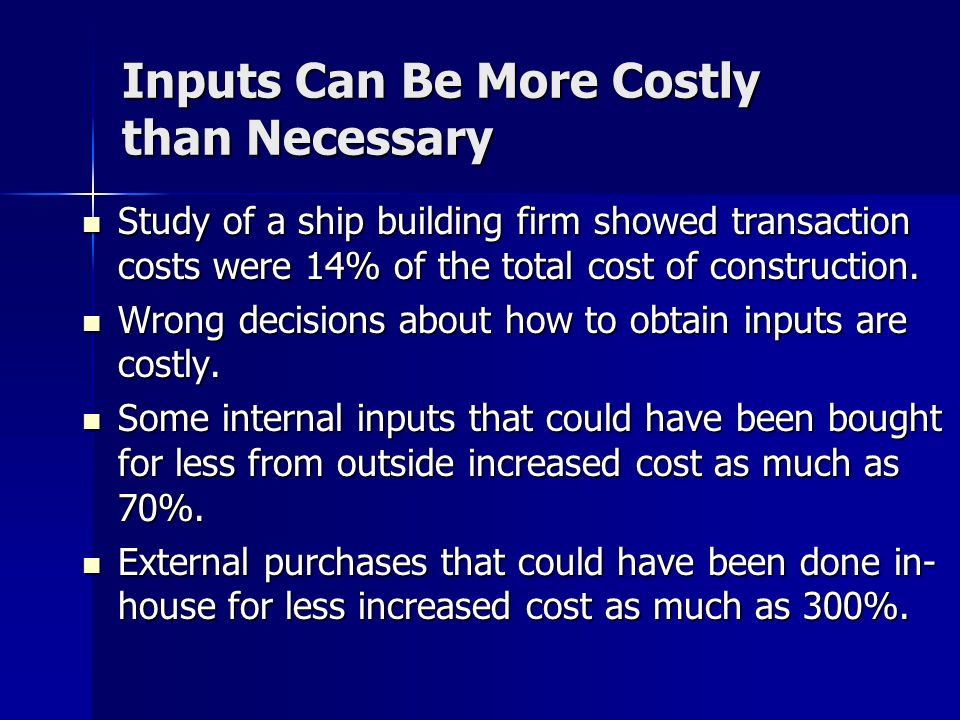 Inputs Can Be More Costly than Necessary

- Study of a ship building firm showed transaction costs were 14% of the total cost of construction.
- Wrong decisions about how to obtain inputs are costly.
- Some internal inputs that could have been bought for less from outside increased cost as much as 70%.
- External purchases that could have been done in-house for less increased cost as much as 300%.